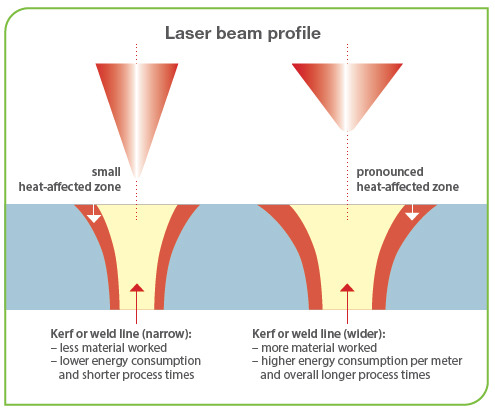 Laser beam profile

small
heat-affected zone

pronounced
heat-affected zone

Kerf or weld line (narrow):
– less material worked
– lower energy consumption and shorter process times

Kerf or weld line (wider):
– more material worked
– higher energy consumption per meter and overall longer process times